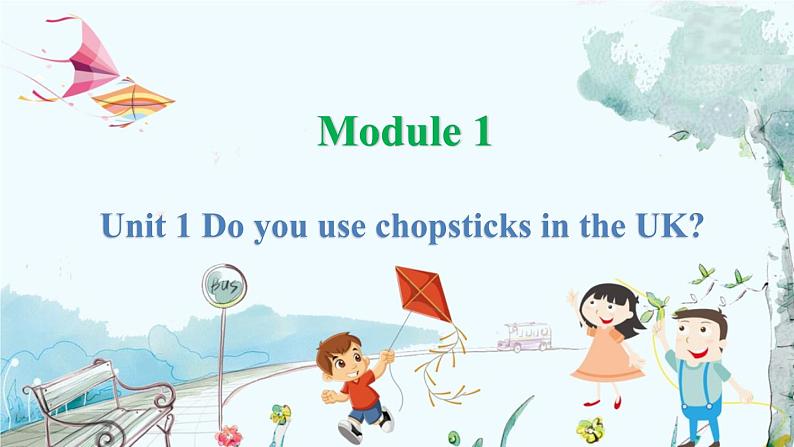 Module 1

Unit 1 Do you use chopsticks in the UK?

BUS